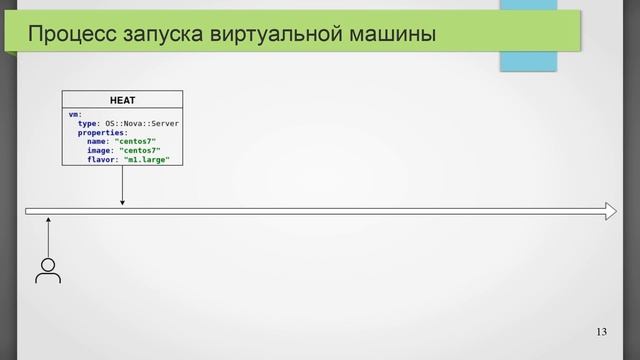 Процесс запуска виртуальной машины

HEAT

vm:
  type: OS::Nova::Server
  properties:
    name: "centos7"
    image: "centos7"
    flavor: "m1.large"

13